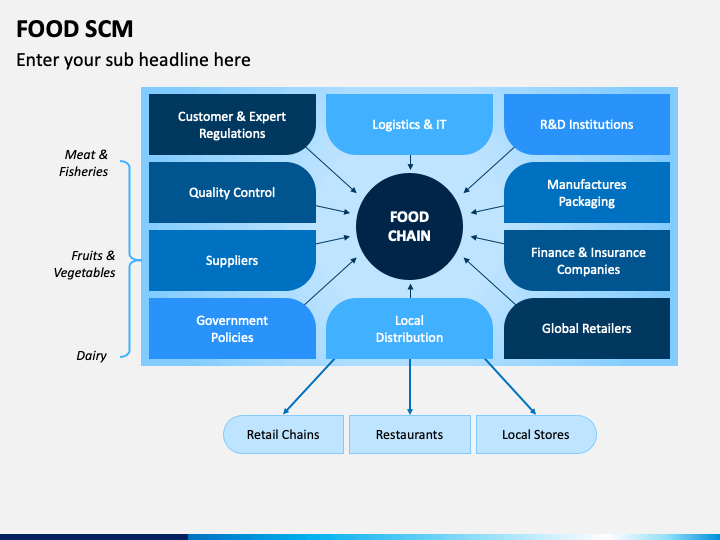 FOOD SCM

Enter your sub headline here

Meat & Fisheries

Fruits & Vegetables

Dairy

Customer & Expert Regulations

Logistics & IT

R&D Institutions

Quality Control

FOOD CHAIN

Manufactures Packaging

Suppliers

Finance & Insurance Companies

Government Policies

Local Distribution

Global Retailers

Retail Chains

Restaurants

Local Stores